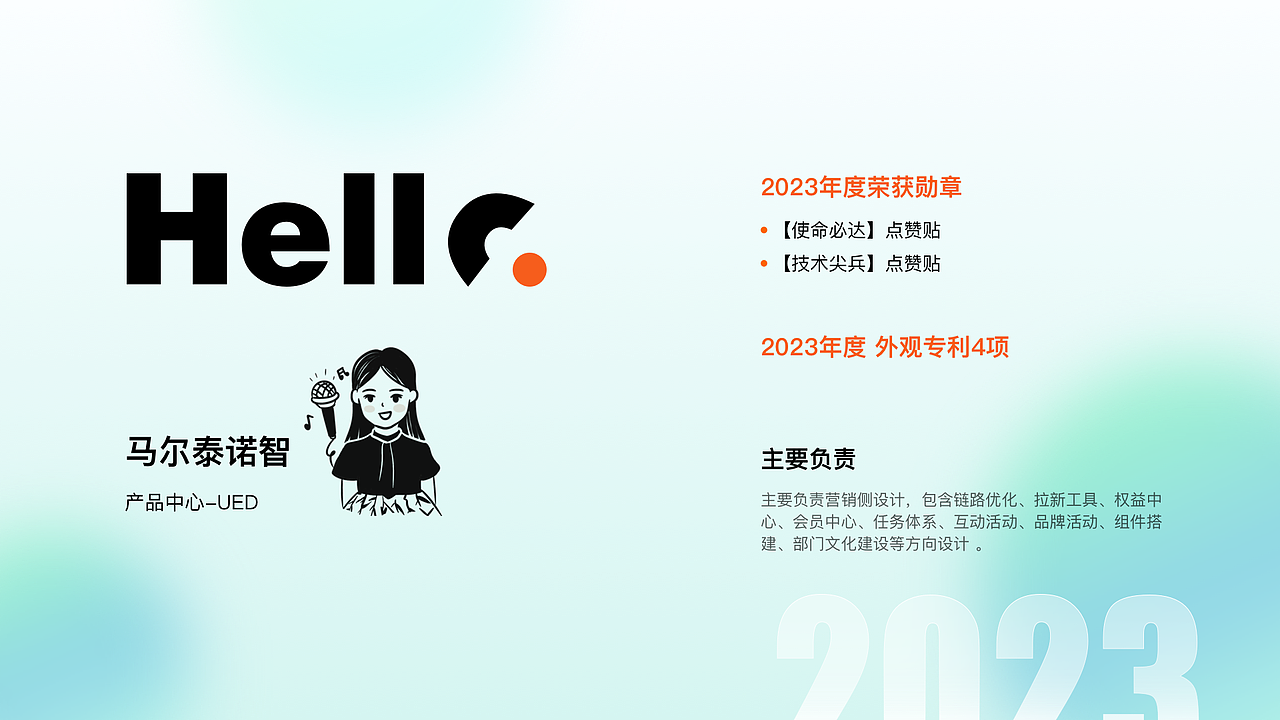 Hello

马尔泰诺智

产品中心-UED

2023年度荣获勋章

• 【使命必达】点赞贴
• 【技术尖兵】点赞贴

2023年度 外观专利4项

主要负责

主要负责营销侧设计，包含链路优化、拉新工具、权益中心、会员中心、任务体系、互动活动、品牌活动、组件搭建、部门文化建设等方向设计 。

2023